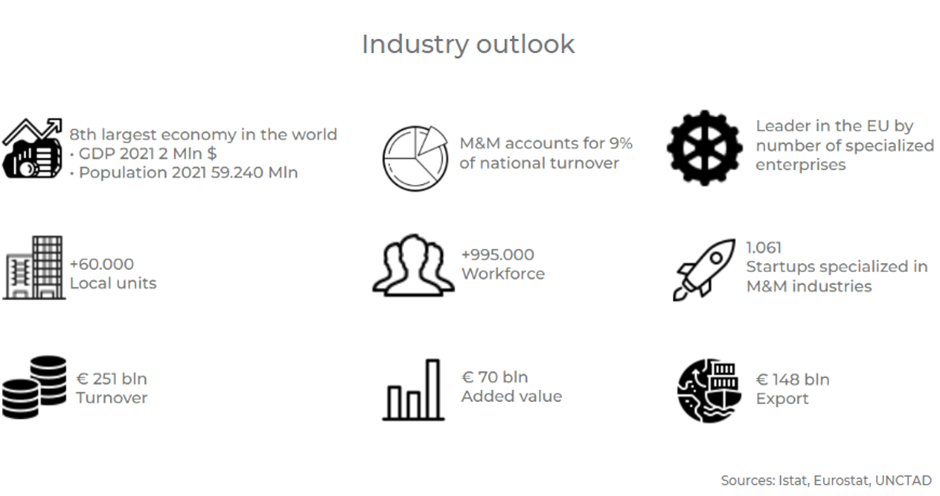 Industry outlook

8th largest economy in the world
• GDP 2021 2 Mln $
• Population 2021 59.240 Mln

M&M accounts for 9% of national turnover

Leader in the EU by number of specialized enterprises

+60.000
Local units

+995.000
Workforce

1.061
Startups specialized in M&M industries

€ 251 bln
Turnover

€ 70 bln
Added value

€ 148 bln
Export

Sources: Istat, Eurostat, UNCTAD